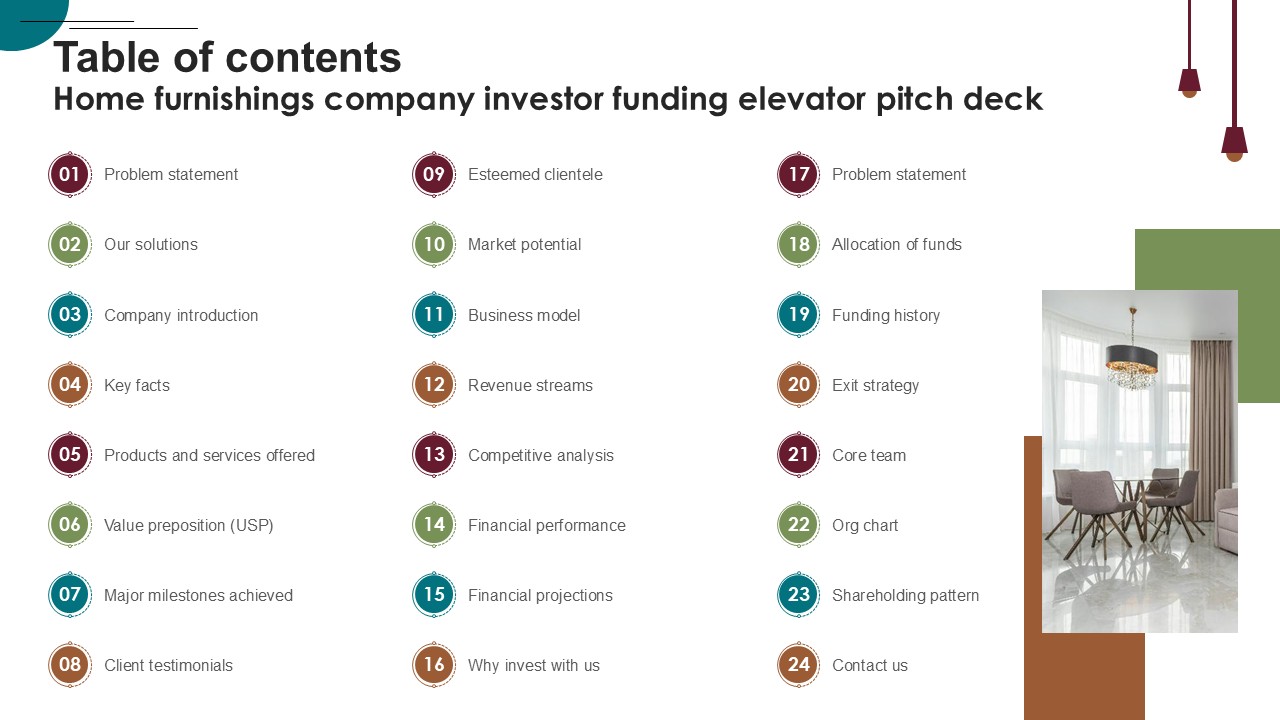 Table of contents
Home furnishings company investor funding elevator pitch deck

01 Problem statement
02 Our solutions
03 Company introduction
04 Key facts
05 Products and services offered
06 Value preposition (USP)
07 Major milestones achieved
08 Client testimonials

09 Esteemed clientele
10 Market potential
11 Business model
12 Revenue streams
13 Competitive analysis
14 Financial performance
15 Financial projections
16 Why invest with us

17 Problem statement
18 Allocation of funds
19 Funding history
20 Exit strategy
21 Core team
22 Org chart
23 Shareholding pattern
24 Contact us